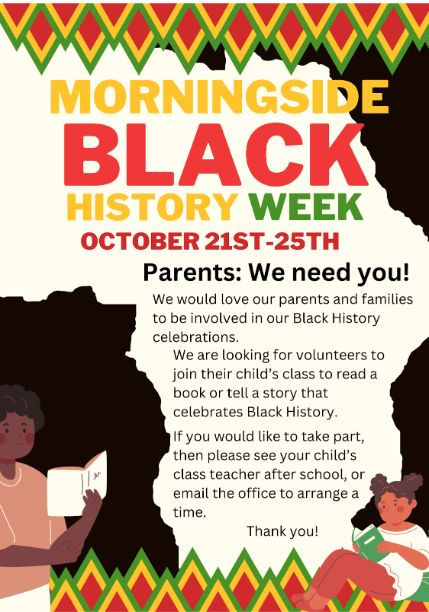 MORNINGSIDE
BLACK
HISTORY WEEK
OCTOBER 21ST-25TH

Parents: We need you!

We would love our parents and families to be involved in our Black History celebrations.

We are looking for volunteers to join their child's class to read a book or tell a story that celebrates Black History.

If you would like to take part, then please see your child's class teacher after school, or email the office to arrange a time.

Thank you!